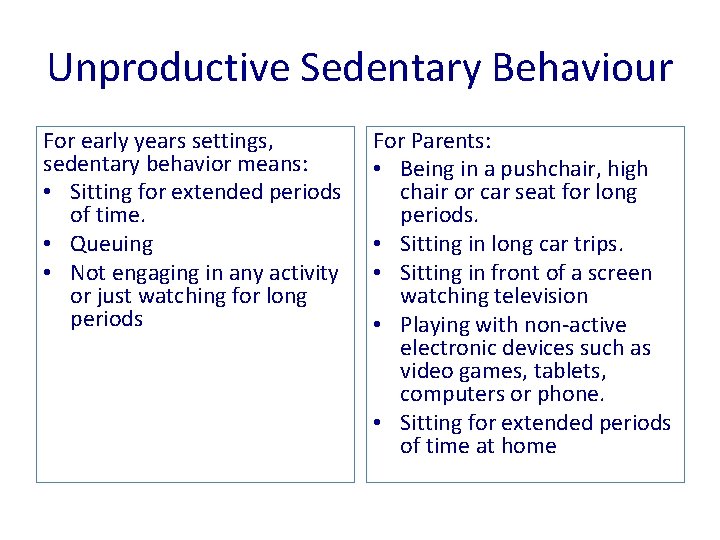 Unproductive Sedentary Behaviour

For early years settings, sedentary behavior means:
• Sitting for extended periods of time.
• Queuing
• Not engaging in any activity or just watching for long periods

For Parents:
• Being in a pushchair, high chair or car seat for long periods.
• Sitting in long car trips.
• Sitting in front of a screen watching television
• Playing with non-active electronic devices such as video games, tablets, computers or phone.
• Sitting for extended periods of time at home